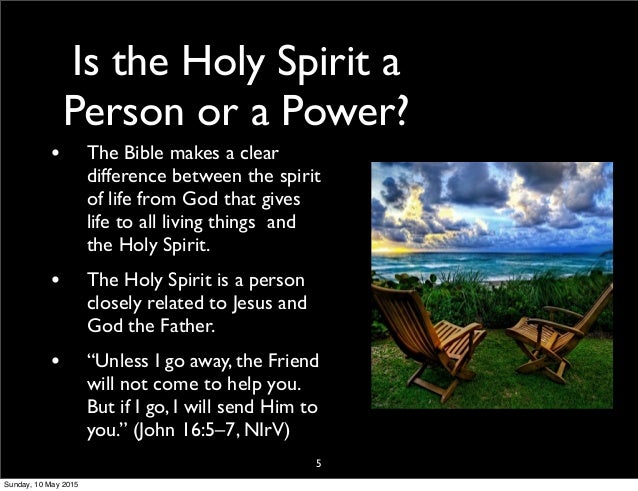 Is the Holy Spirit a Person or a Power?

• The Bible makes a clear difference between the spirit of life from God that gives life to all living things and the Holy Spirit.

• The Holy Spirit is a person closely related to Jesus and God the Father.

• “Unless I go away, the Friend will not come to help you. But if I go, I will send Him to you.” (John 16:5–7, NIrV)

5

Sunday, 10 May 2015